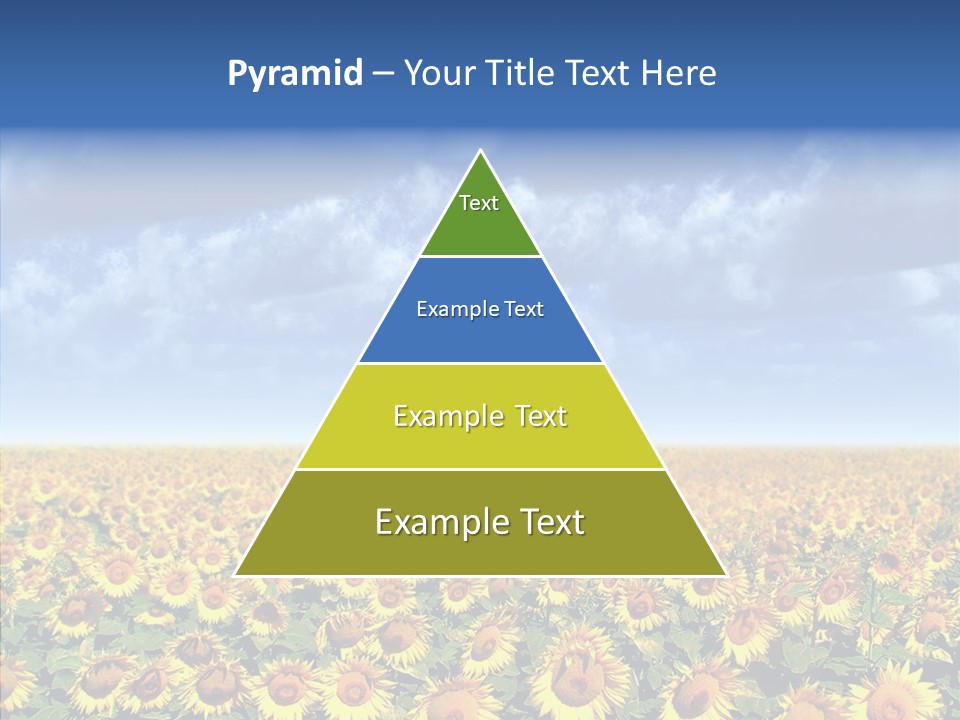 Pyramid – Your Title Text Here

Text

Example Text

Example Text

Example Text